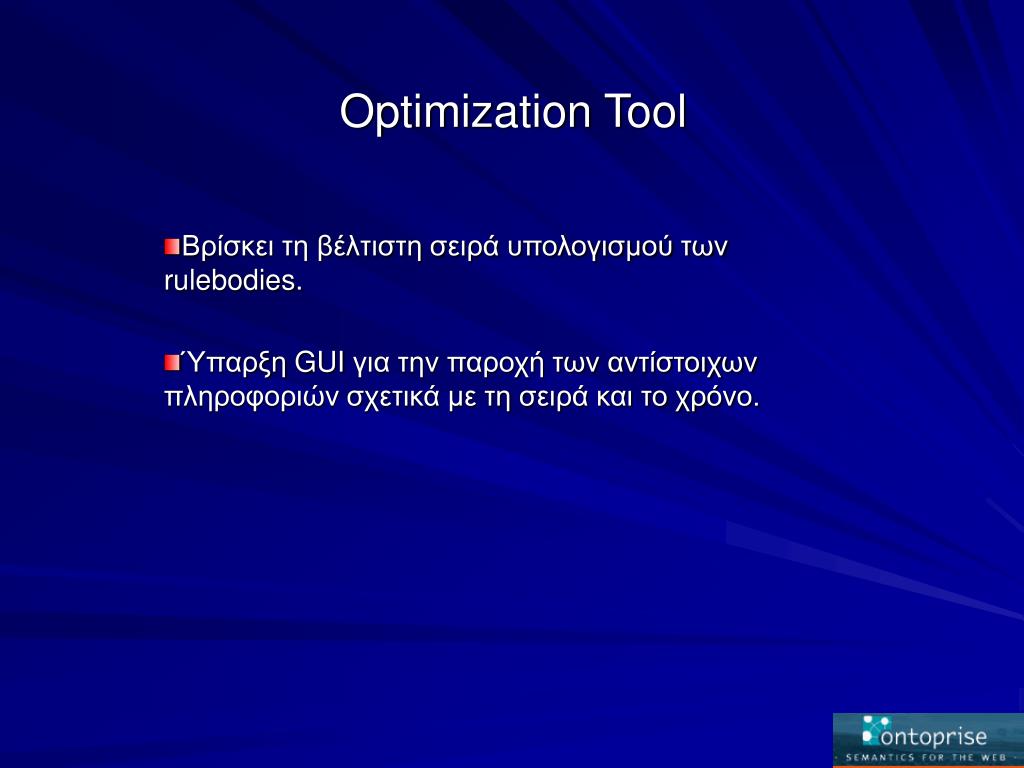 Optimization Tool

Βρίσκει τη βέλτιστη σειρά υπολογισμού των rulebodies.

Ύπαρξη GUI για την παροχή των αντίστοιχων πληροφοριών σχετικά με τη σειρά και το χρόνο.

ontoprise
SEMANTICS FOR THE WEB